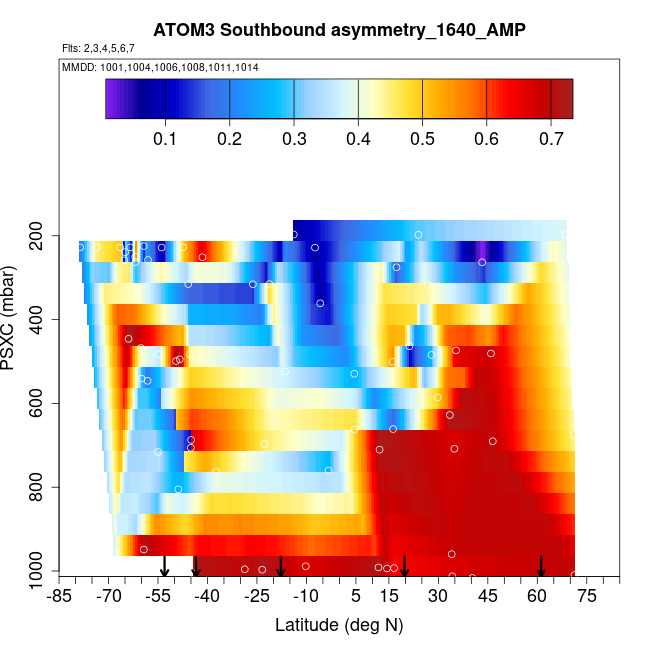 ATOM3 Southbound asymmetry_1640_AMP
Flts: 2,3,4,5,6,7
MMDD: 1001,1004,1006,1008,1011,1014

0.1 0.2 0.3 0.4 0.5 0.6 0.7

PSXC (mbar)
200
400
600
800
1000

-85 -70 -55 -40 -25 -10 5 15 30 45 60 75
Latitude (deg N)